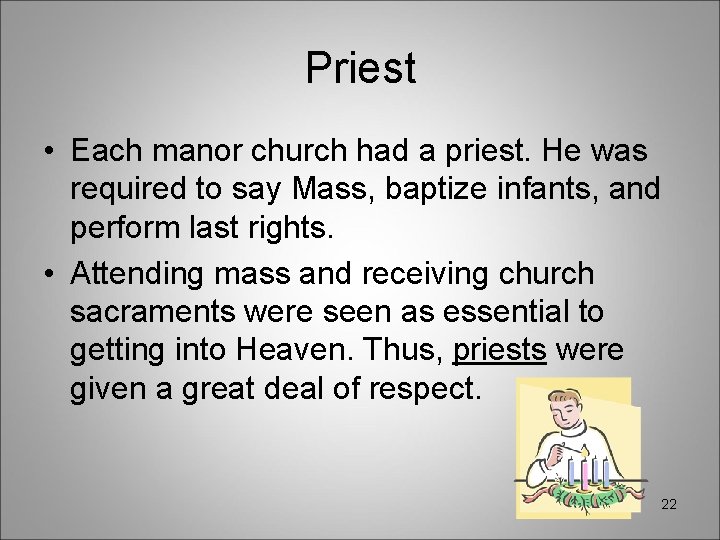 Priest

• Each manor church had a priest. He was required to say Mass, baptize infants, and perform last rights.

• Attending mass and receiving church sacraments were seen as essential to getting into Heaven. Thus, priests were given a great deal of respect.

22